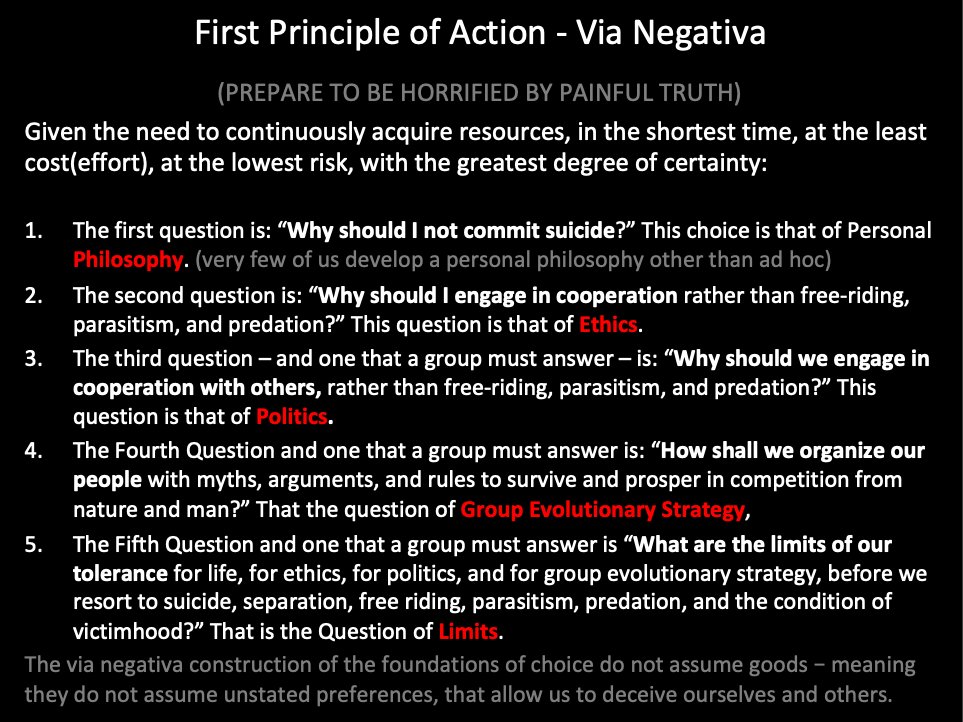 First Principle of Action - Via Negativa

(PREPARE TO BE HORRIFIED BY PAINFUL TRUTH)

Given the need to continuously acquire resources, in the shortest time, at the least cost(effort), at the lowest risk, with the greatest degree of certainty:

1. The first question is: “Why should I not commit suicide?” This choice is that of Personal Philosophy. (very few of us develop a personal philosophy other than ad hoc)
2. The second question is: “Why should I engage in cooperation rather than free-riding, parasitism, and predation?” This question is that of Ethics.
3. The third question – and one that a group must answer – is: “Why should we engage in cooperation with others, rather than free-riding, parasitism, and predation?” This question is that of Politics.
4. The Fourth Question and one that a group must answer is: “How shall we organize our people with myths, arguments, and rules to survive and prosper in competition from nature and man?” That the question of Group Evolutionary Strategy,
5. The Fifth Question and one that a group must answer is “What are the limits of our tolerance for life, for ethics, for politics, and for group evolutionary strategy, before we resort to suicide, separation, free riding, parasitism, predation, and the condition of victimhood?” That is the Question of Limits.

The via negativa construction of the foundations of choice do not assume goods − meaning they do not assume unstated preferences, that allow us to deceive ourselves and others.